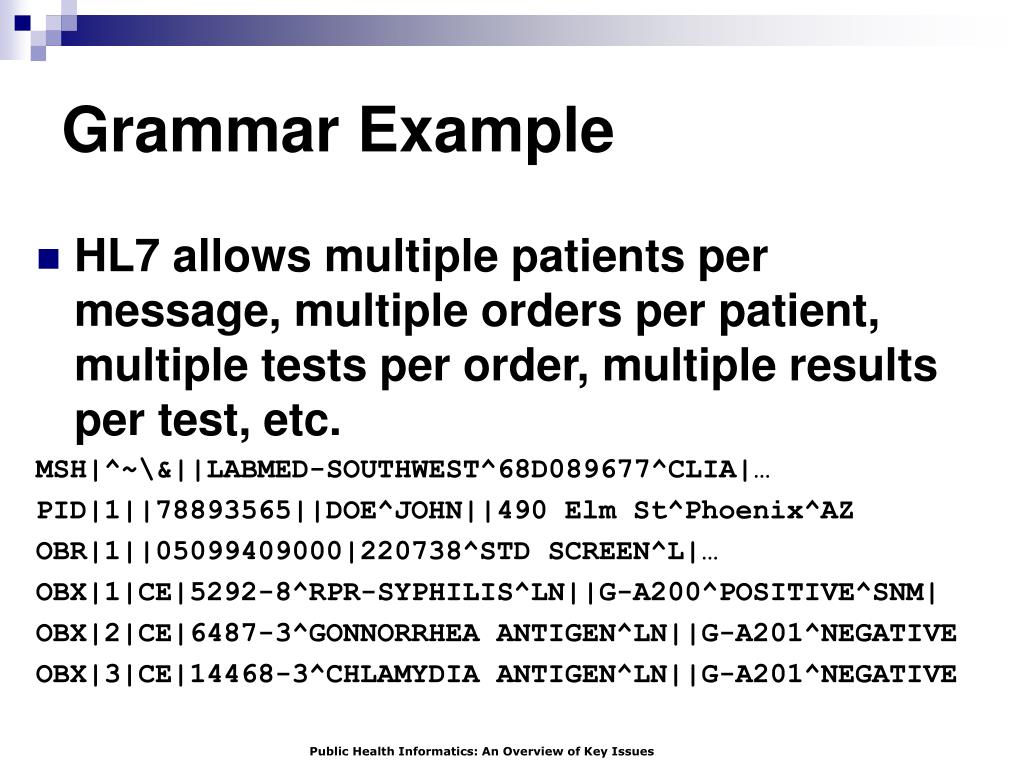 Grammar Example

HL7 allows multiple patients per message, multiple orders per patient, multiple tests per order, multiple results per test, etc.

MSH|^~\&||LABMED-SOUTHWEST^68D089677^CLIA|…

PID|1||78893565||DOE^JOHN||490 Elm St^Phoenix^AZ

OBR|1||05099409000|220738^STD SCREEN^L|…

OBX|1|CE|5292-8^RPR-SYPHILIS^LN||G-A200^POSITIVE^SNM|

OBX|2|CE|6487-3^GONNORRHEA ANTIGEN^LN||G-A201^NEGATIVE

OBX|3|CE|14468-3^CHLAMYDIA ANTIGEN^LN||G-A201^NEGATIVE

Public Health Informatics: An Overview of Key Issues